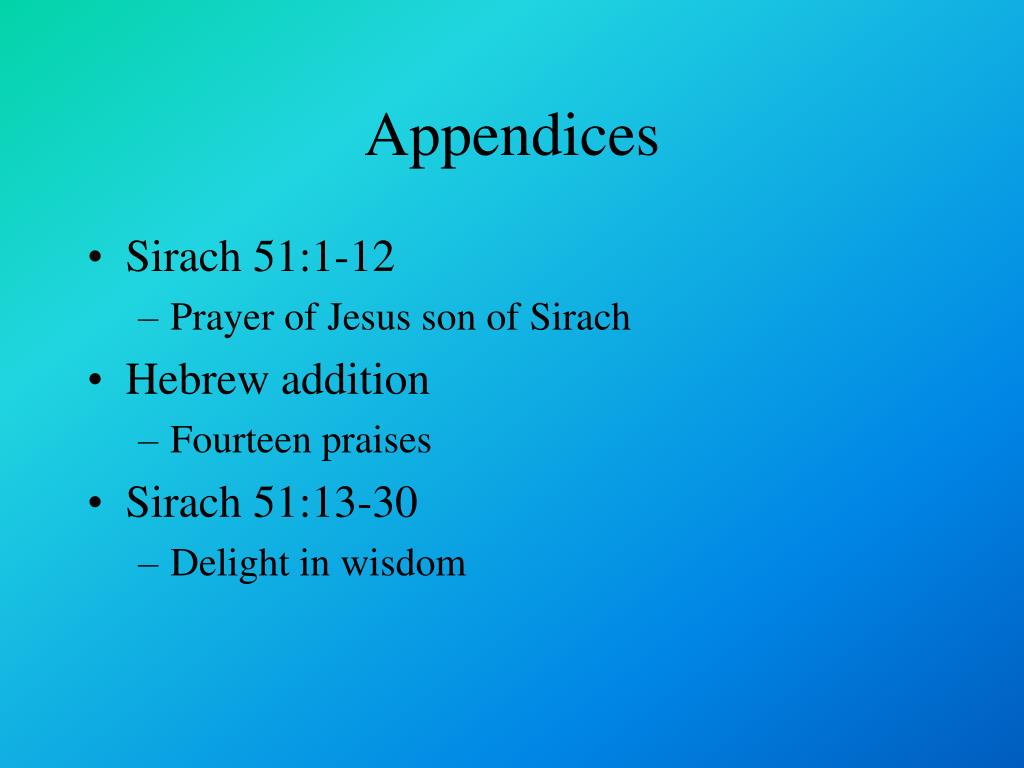 Appendices

• Sirach 51:1-12
– Prayer of Jesus son of Sirach
• Hebrew addition
– Fourteen praises
• Sirach 51:13-30
– Delight in wisdom